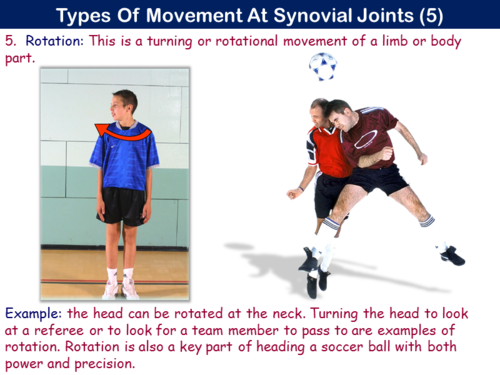 Types Of Movement At Synovial Joints (5)

5. Rotation: This is a turning or rotational movement of a limb or body part.

Example: the head can be rotated at the neck. Turning the head to look at a referee or to look for a team member to pass to are examples of rotation. Rotation is also a key part of heading a soccer ball with both power and precision.